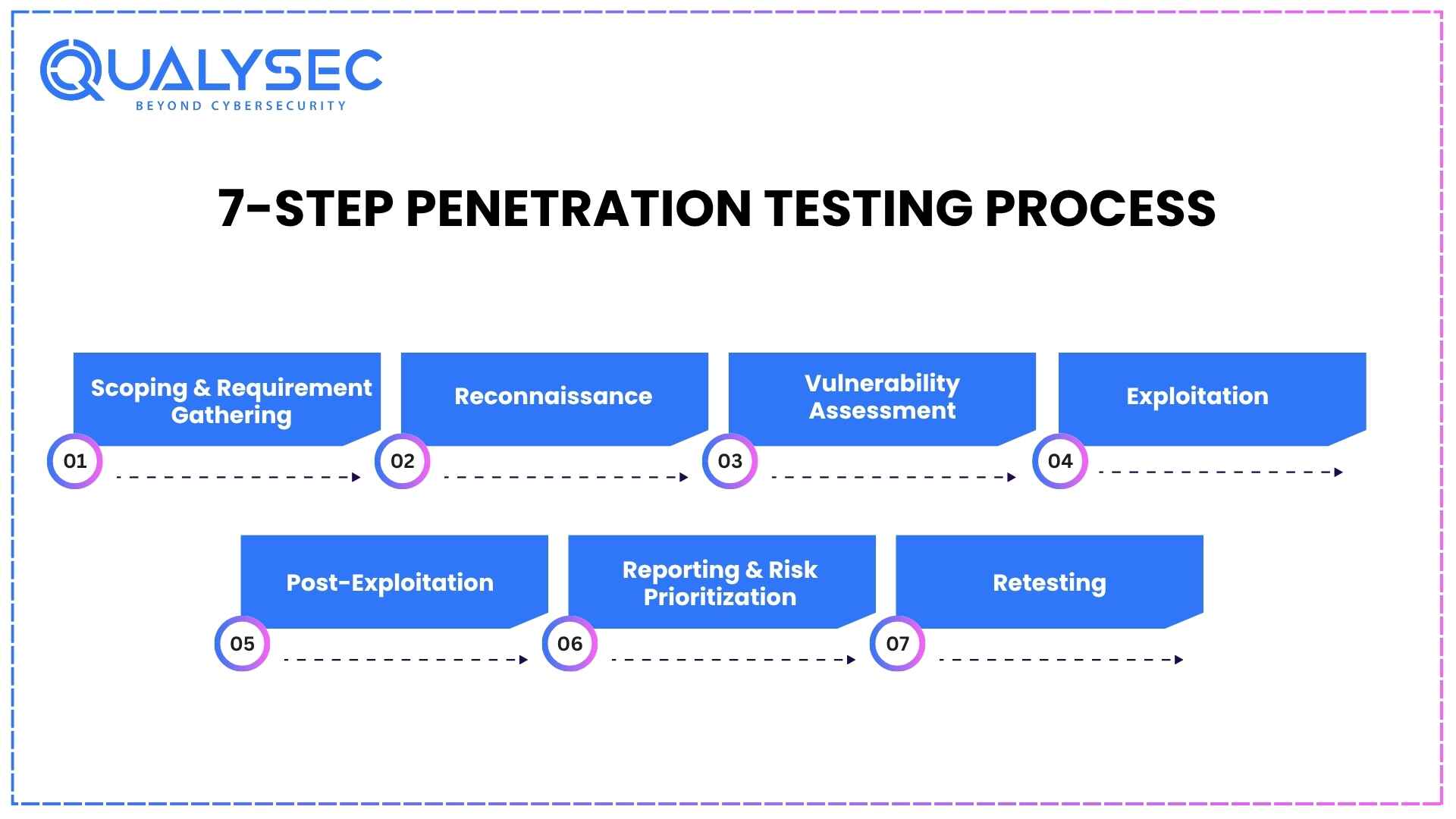 QUALYSEC
BEYOND CYBERSECURITY

7-STEP PENETRATION TESTING PROCESS

Scoping & Requirement Gathering
01

Reconnaissance
02

Vulnerability Assessment
03

Exploitation
04

Post-Exploitation
05

Reporting & Risk Prioritization
06

Retesting
07